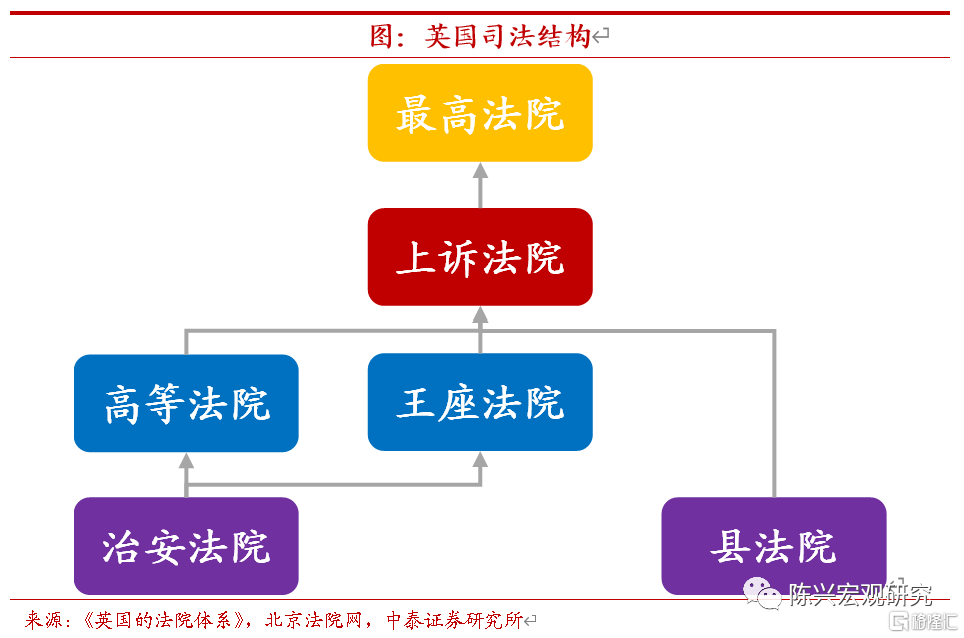 图：英国司法结构

最高法院

上诉法院

高等法院

王座法院

治安法院

县法院

陈兴宏观研究

来源：《英国的法院体系》，北京法院网，中泰证券研究所

格隆汇